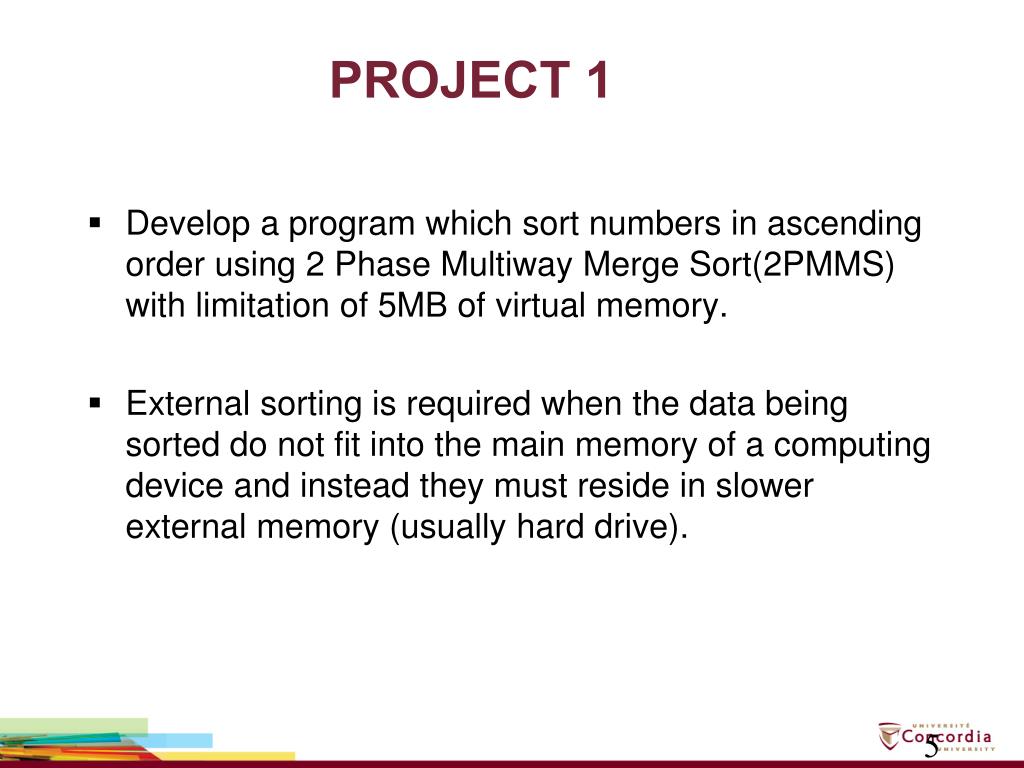 PROJECT 1

▪ Develop a program which sort numbers in ascending order using 2 Phase Multiway Merge Sort(2PMMS) with limitation of 5MB of virtual memory.

▪ External sorting is required when the data being sorted do not fit into the main memory of a computing device and instead they must reside in slower external memory (usually hard drive).

UNIVERSITÉ Concordia UNIVERSITY

5